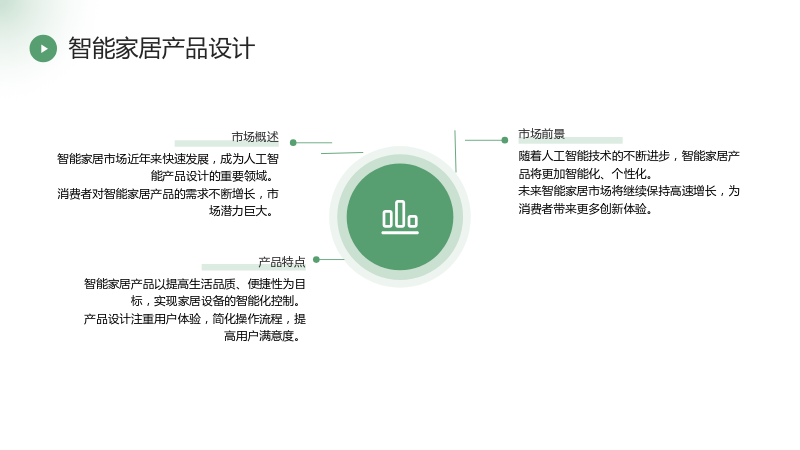 智能家居产品设计

市场概述

智能家居市场近年来快速发展，成为人工智能产品设计的重要领域。

消费者对智能家居产品的需求不断增长，市场潜力巨大。

产品特点

智能家居产品以提高生活品质、便捷性为目标，实现家居设备的智能化控制。

产品设计注重用户体验，简化操作流程，提高用户满意度。

市场前景

随着人工智能技术的不断进步，智能家居产品将更加智能化、个性化。

未来智能家居市场将继续保持高速增长，为消费者带来更多创新体验。